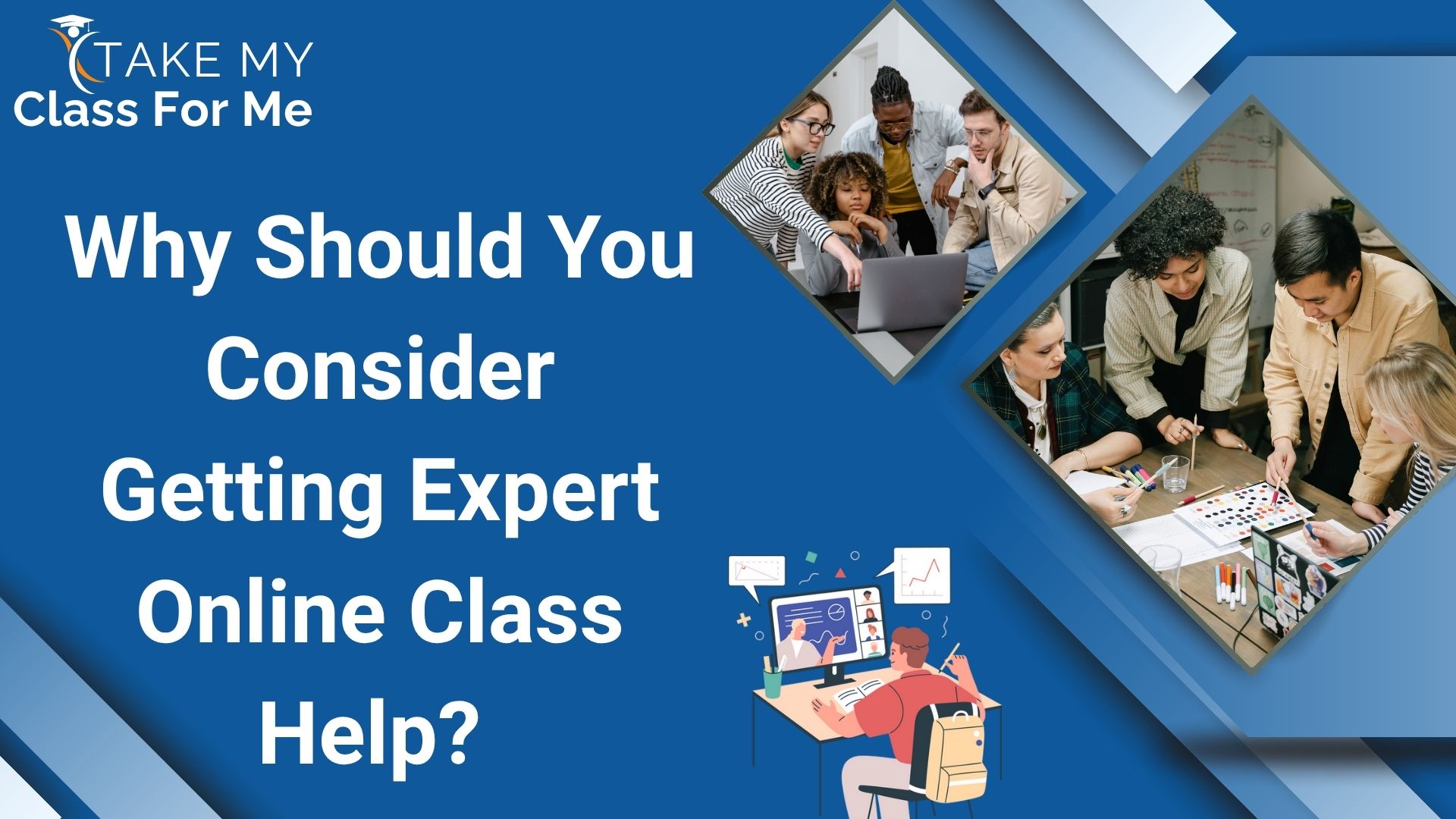 TAKE MY
Class For Me

Why Should You Consider Getting Expert Online Class Help?